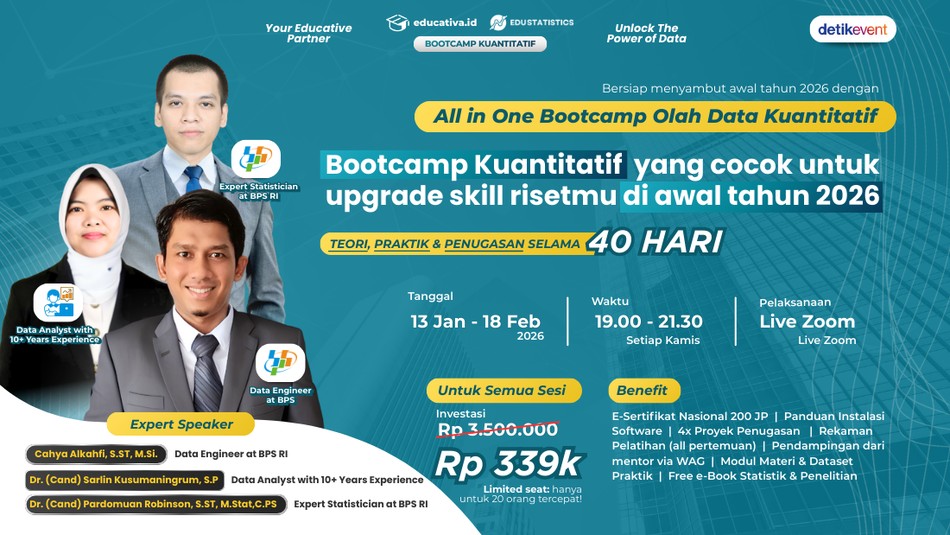 Your Educative Partner

educativa.id EDUSTATISTICS

BOOTCAMP KUANTITATIF

Unlock The Power of Data

detikevent

Bersiap menyambut awal tahun 2026 dengan

All in One Bootcamp Olah Data Kuantitatif

Bootcamp Kuantitatif yang cocok untuk upgrade skill risetmu di awal tahun 2026

TEORI, PRAKTIK & PENUGASAN SELAMA 40 HARI

Expert Statistician at BPS RI

Data Analyst with 10+ Years Experience

Data Engineer at BPS

Tanggal
13 Jan - 18 Feb
2026

Waktu
19.00 - 21.30
Setiap Kamis

Pelaksanaan
Live Zoom
Live Zoom

Untuk Semua Sesi

Investasi
Rp 3.500.000
Rp 339k
Limited seat: hanya untuk 20 orang tercepat!

Benefit

E-Sertifikat Nasional 200 JP | Panduan Instalasi Software | 4x Proyek Penugasan | Rekaman Pelatihan (all pertemuan) | Pendampingan dari mentor via WAG | Modul Materi & Dataset Praktik | Free e-Book Statistik & Penelitian

Expert Speaker

Cahya Alkahfi, S.ST, M.Si. Data Engineer at BPS RI

Dr. (Cand) Sarlin Kusumaningrum, S.P Data Analyst with 10+ Years Experience

Dr. (Cand) Pardomuan Robinson, S.ST, M.Stat,C.PS Expert Statistician at BPS RI